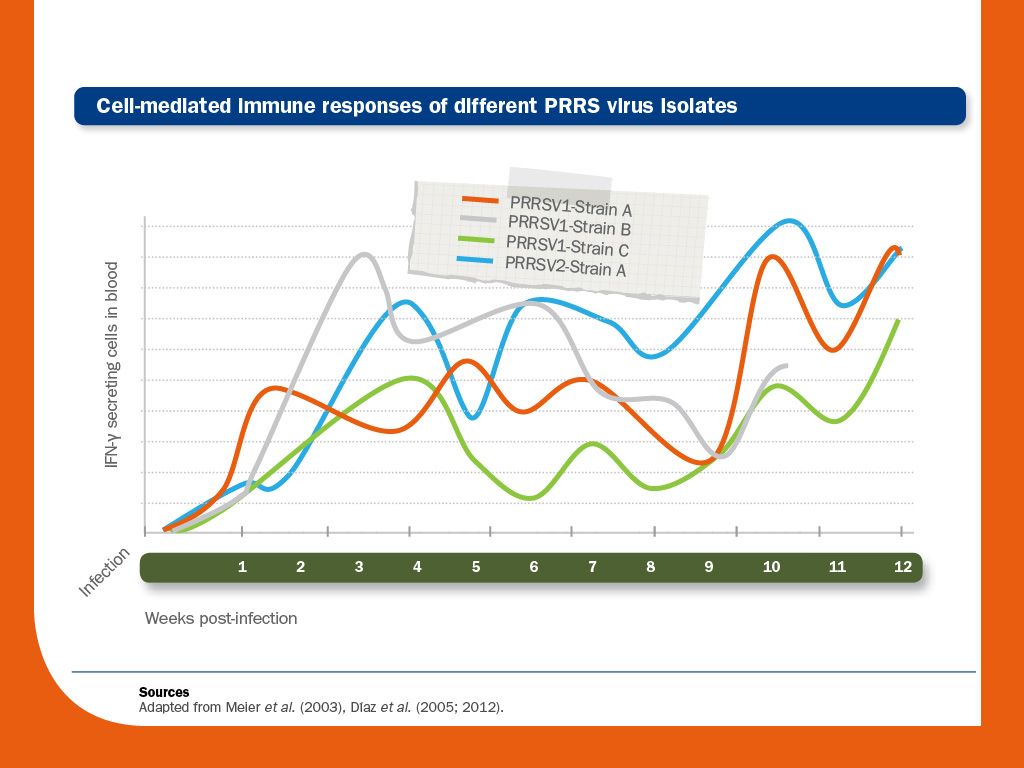 Cell-mediated immune responses of different PRRS virus isolates

PRRSV1-Strain A
PRRSV1-Strain B
PRRSV1-Strain C
PRRSV2-Strain A

IFN-γ secreting cells in blood

Infection 1 2 3 4 5 6 7 8 9 10 11 12

Weeks post-infection

Sources
Adapted from Meier et al. (2003), Diaz et al. (2005; 2012).